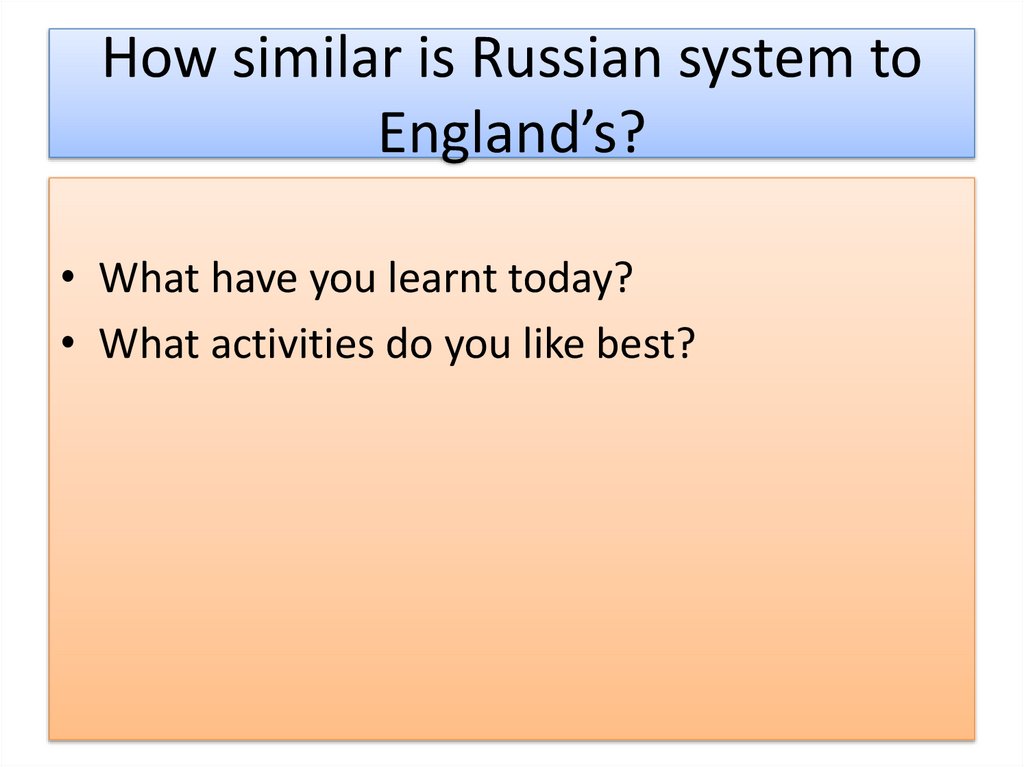 How similar is Russian system to England’s?

• What have you learnt today?
• What activities do you like best?